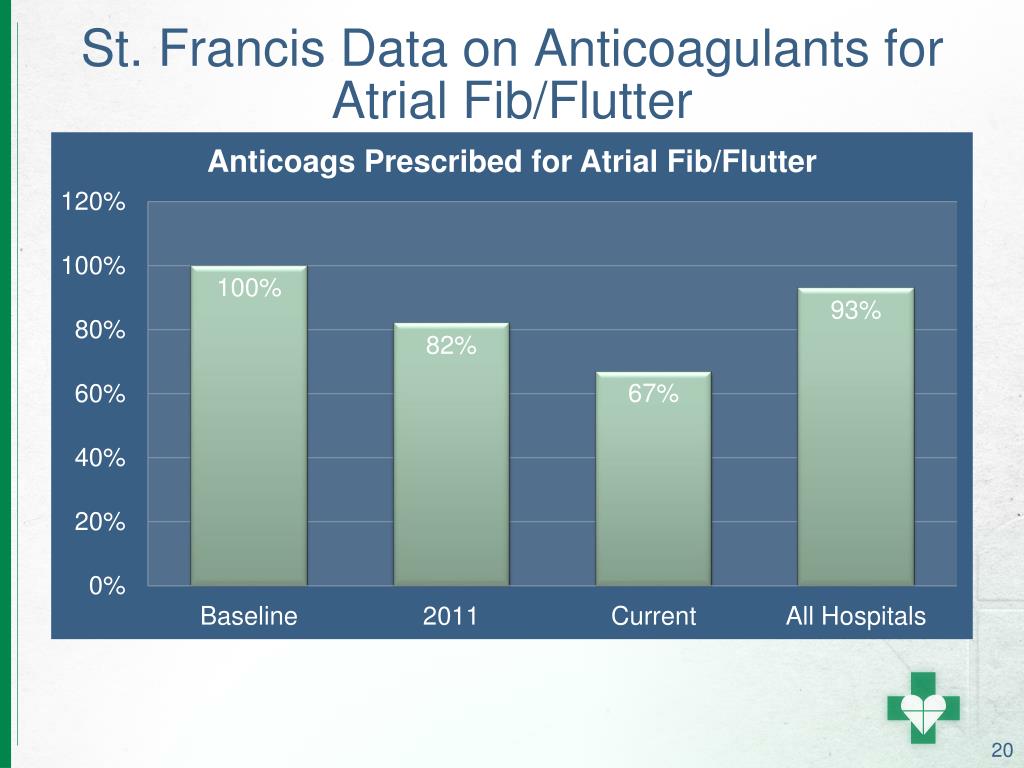 St. Francis Data on Anticoagulants for Atrial Fib/Flutter

Anticoags Prescribed for Atrial Fib/Flutter

120%
100%
80%
60%
40%
20%
0%

100%
82%
67%
93%

Baseline
2011
Current
All Hospitals

20